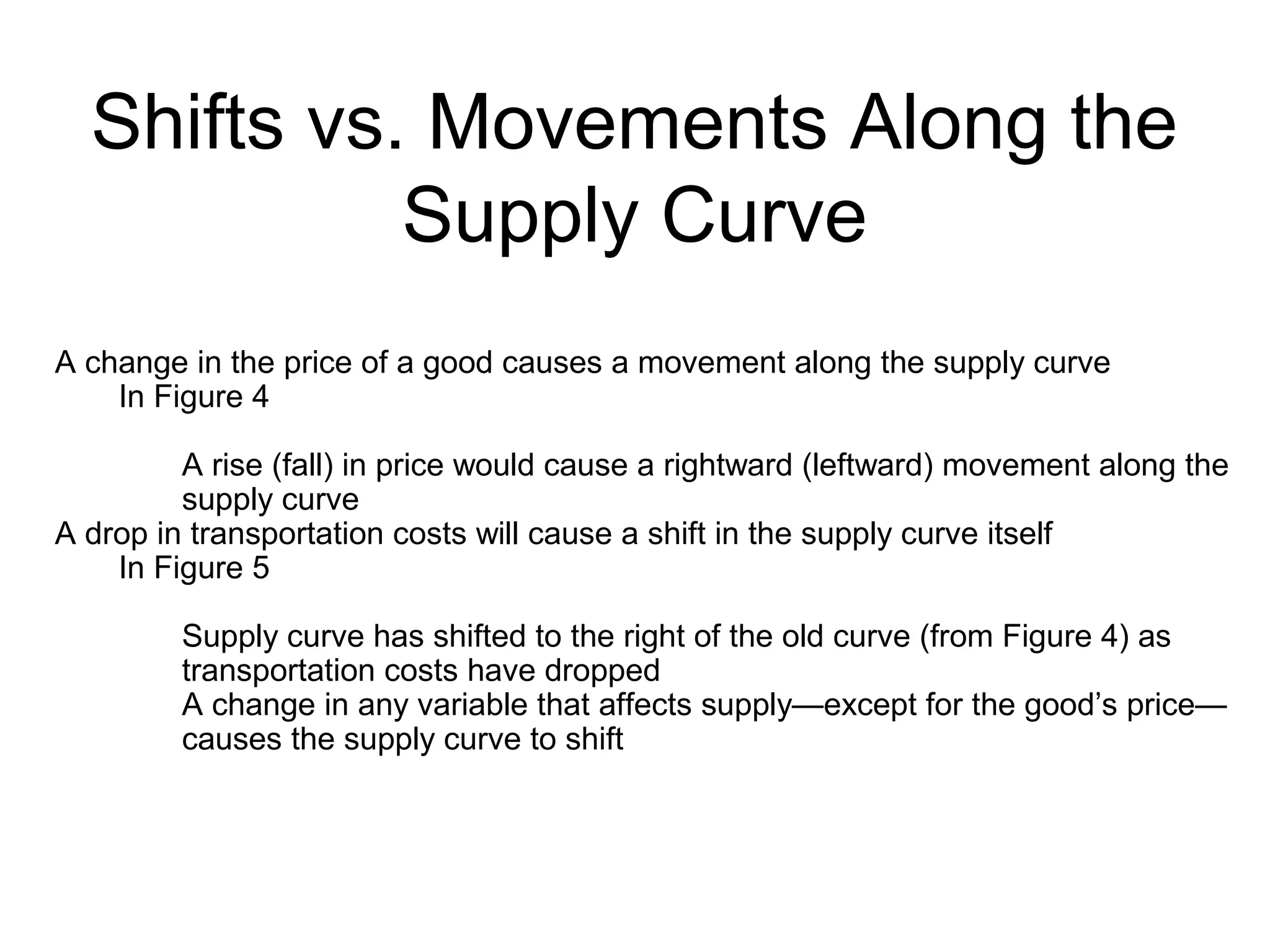 Shifts vs. Movements Along the Supply Curve

A change in the price of a good causes a movement along the supply curve
In Figure 4

A rise (fall) in price would cause a rightward (leftward) movement along the supply curve
A drop in transportation costs will cause a shift in the supply curve itself
In Figure 5

Supply curve has shifted to the right of the old curve (from Figure 4) as transportation costs have dropped
A change in any variable that affects supply—except for the good’s price—causes the supply curve to shift